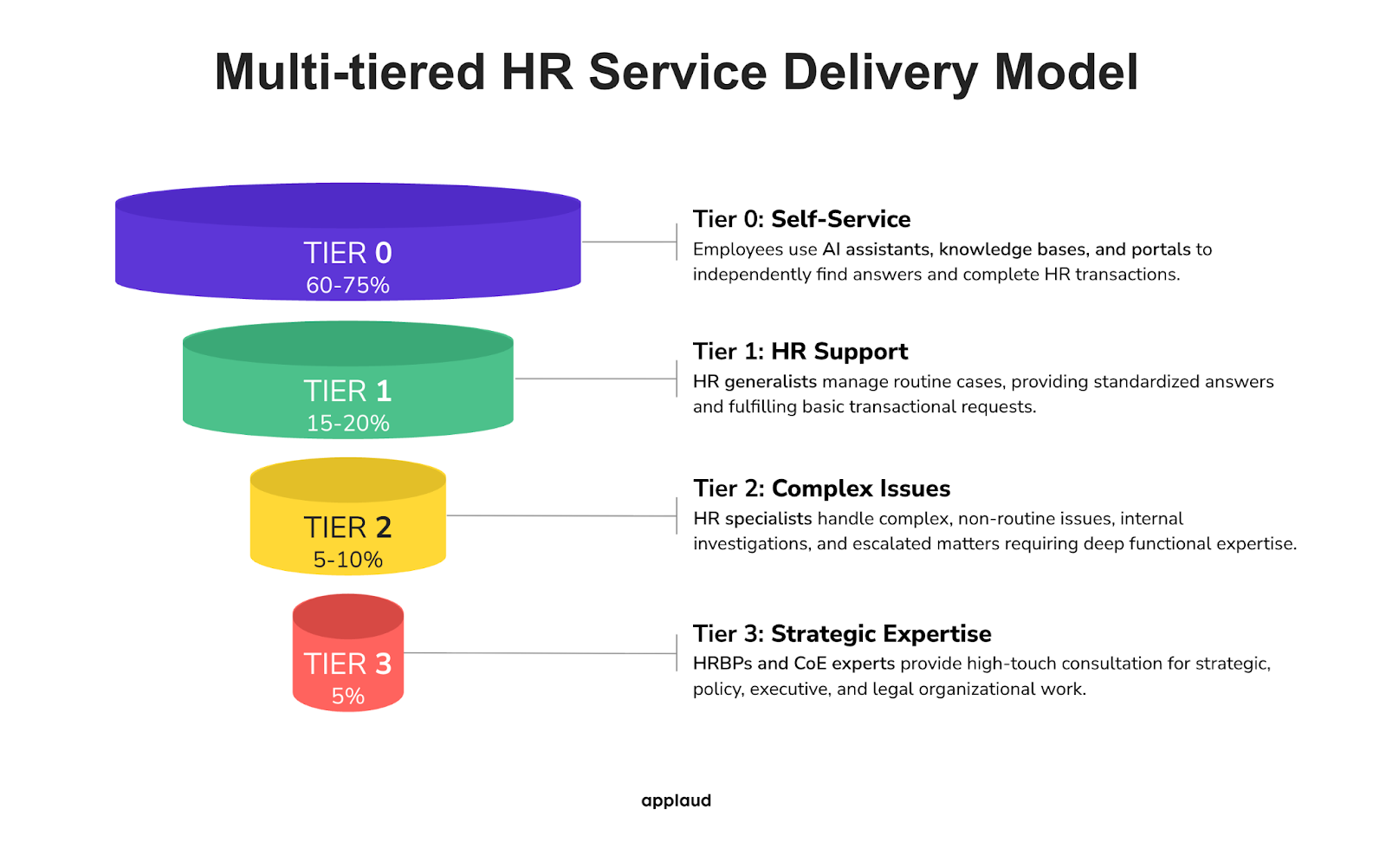 Multi-tiered HR Service Delivery Model

TIER 0
60-75%

TIER 1
15-20%

TIER 2
5-10%

TIER 3
5%

Tier 0: Self-Service
Employees use AI assistants, knowledge bases, and portals to independently find answers and complete HR transactions.

Tier 1: HR Support
HR generalists manage routine cases, providing standardized answers and fulfilling basic transactional requests.

Tier 2: Complex Issues
HR specialists handle complex, non-routine issues, internal investigations, and escalated matters requiring deep functional expertise.

Tier 3: Strategic Expertise
HRBPs and CoE experts provide high-touch consultation for strategic, policy, executive, and legal organizational work.

applaud